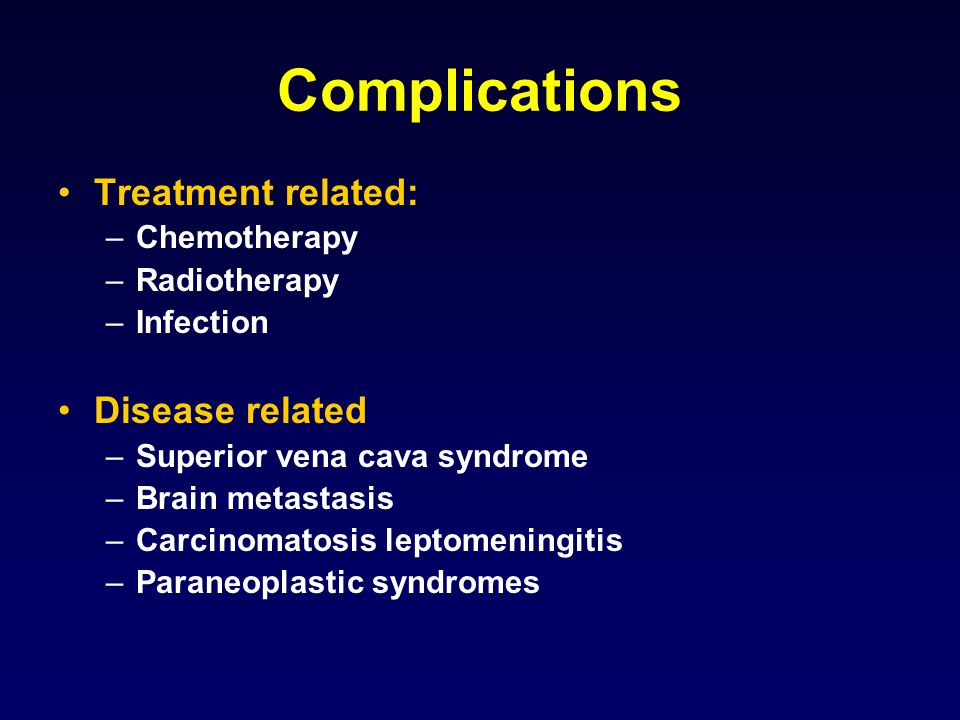 Complications

• Treatment related:
– Chemotherapy
– Radiotherapy
– Infection

• Disease related
– Superior vena cava syndrome
– Brain metastasis
– Carcinomatosis leptomeningitis
– Paraneoplastic syndromes